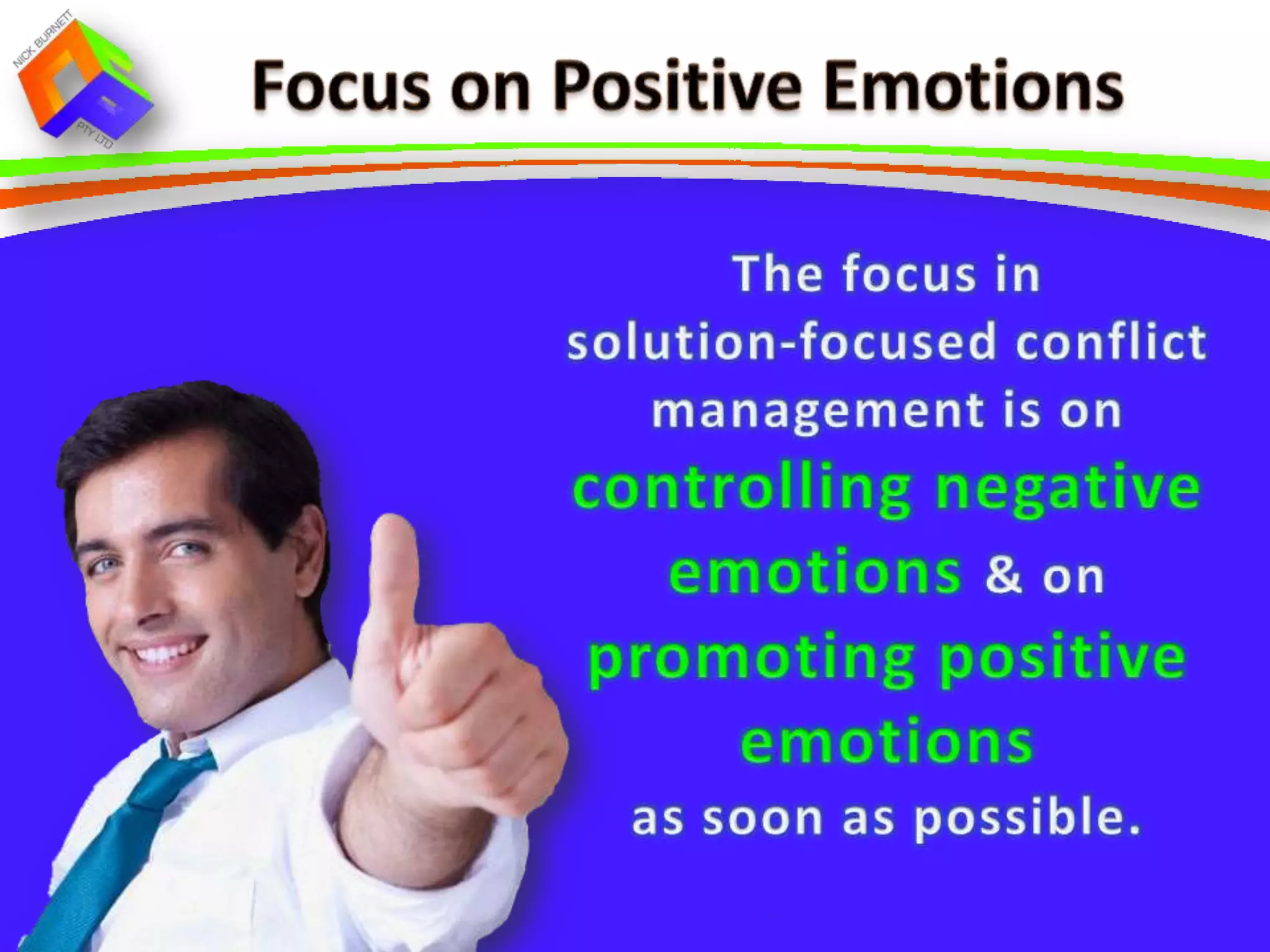 NICK BURNETT
PTY LTD

Focus on Positive Emotions

The focus in solution-focused conflict management is on controlling negative emotions & on promoting positive emotions as soon as possible.